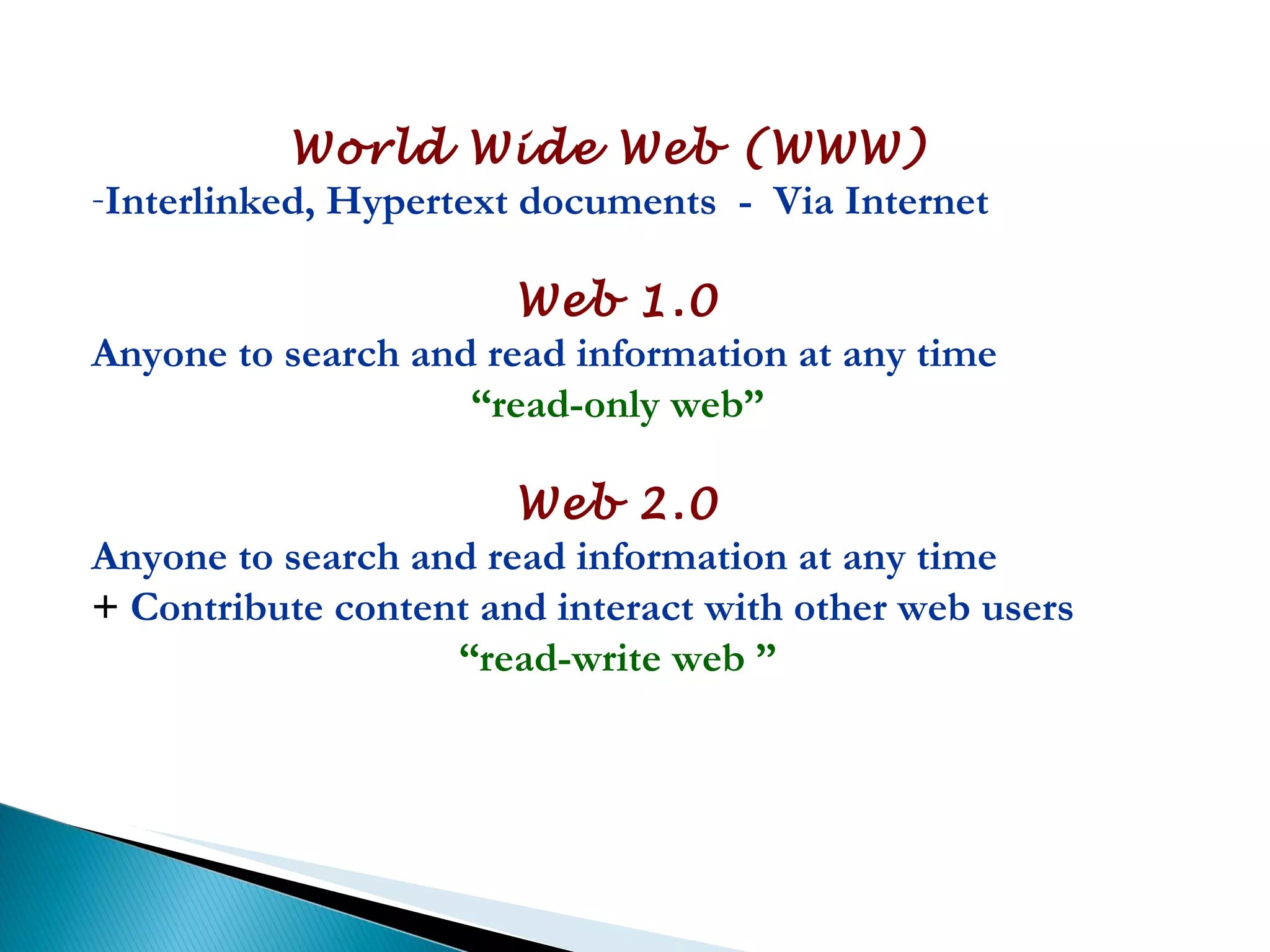 World Wide Web (WWW)
-Interlinked, Hypertext documents - Via Internet

Web 1.0
Anyone to search and read information at any time
“read-only web”

Web 2.0
Anyone to search and read information at any time
+ Contribute content and interact with other web users
“read-write web ”